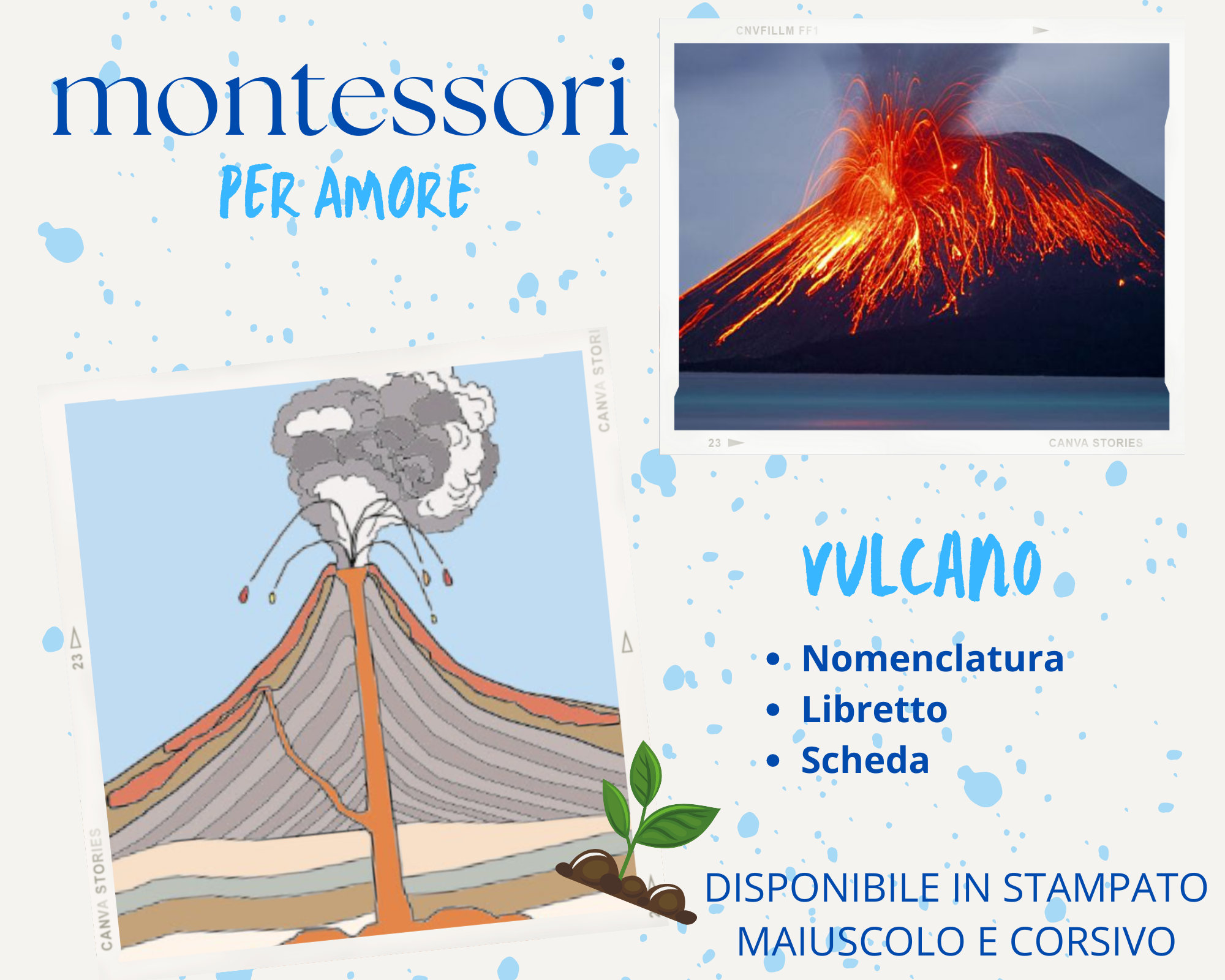 montessori
PER AMORE

CNVFILLM FF1
23
CANVA STORIES

CANVA STORI
23
CANVA STORIES

VULCANO

- Nomenclatura
- Libretto
- Scheda

DISPONIBILE IN STAMPATO MAIUSCOLO E CORSIVO